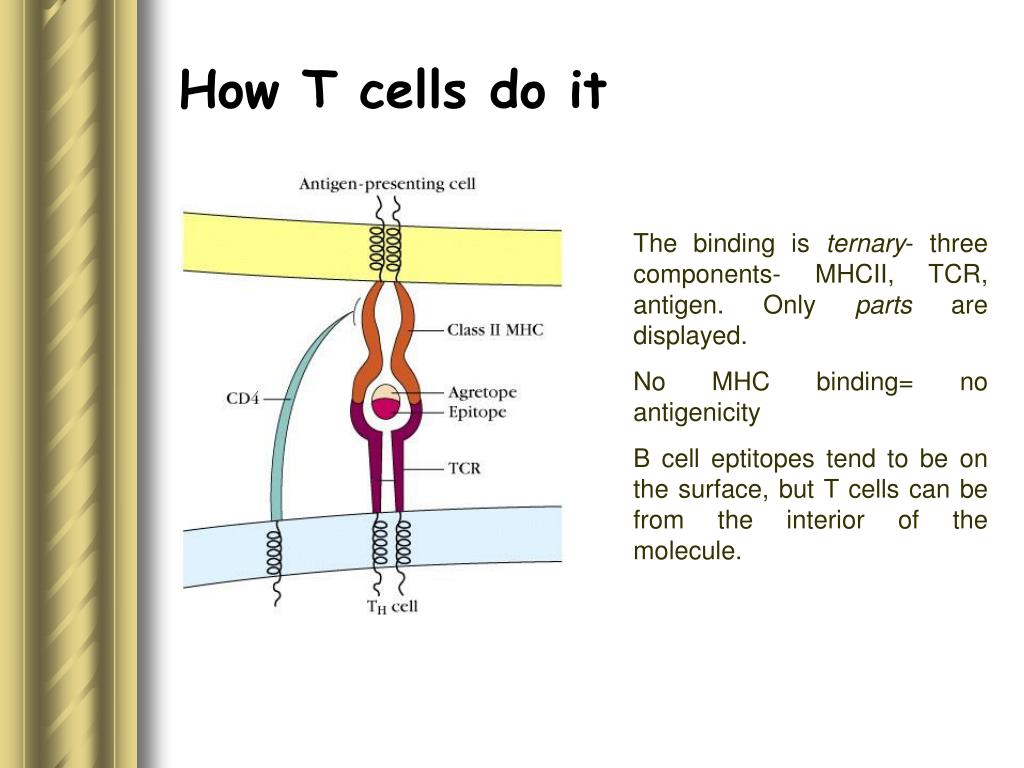 How T cells do it

Antigen-presenting cell

Class II MHC

CD4

Agretope

Epitope

TCR

$T_H$ cell

The binding is ternary- three components- MHCII, TCR, antigen. Only parts are displayed.

No MHC binding= no antigenicity

B cell eptitopes tend to be on the surface, but T cells can be from the interior of the molecule.